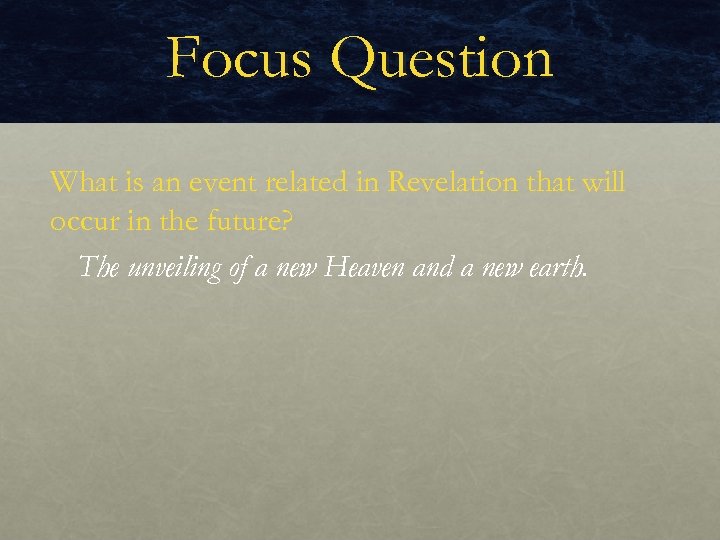 Focus Question

What is an event related in Revelation that will occur in the future?

The unveiling of a new Heaven and a new earth.